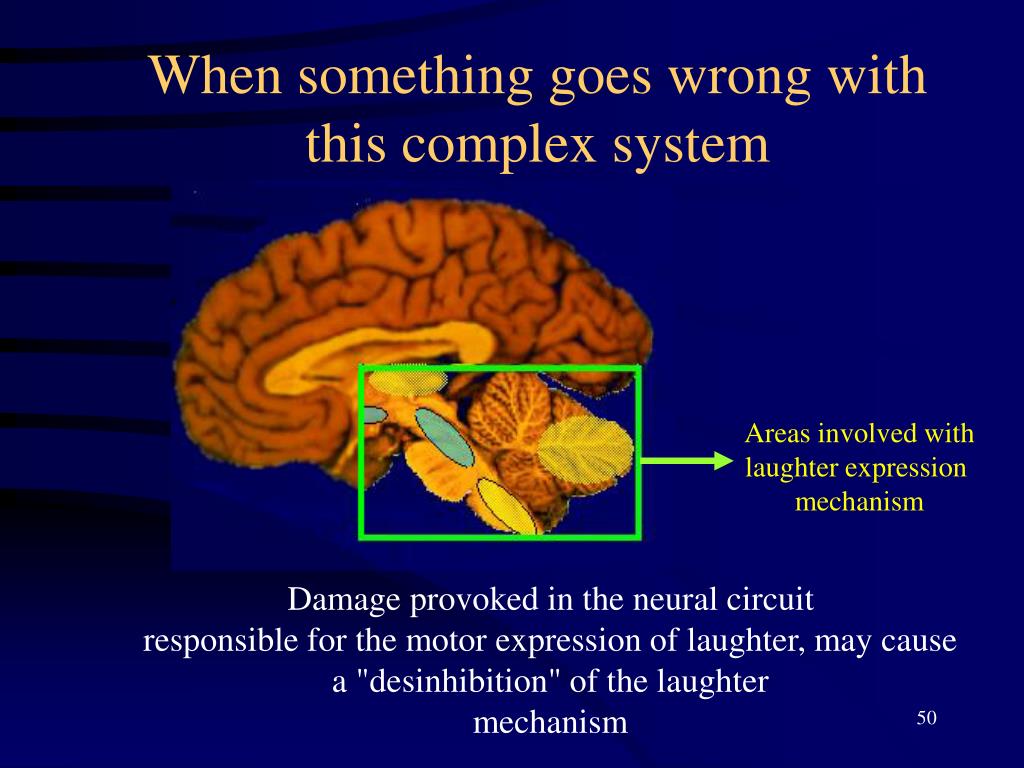 When something goes wrong with this complex system

Areas involved with laughter expression mechanism

Damage provoked in the neural circuit responsible for the motor expression of laughter, may cause a "desinhibition" of the laughter mechanism

50